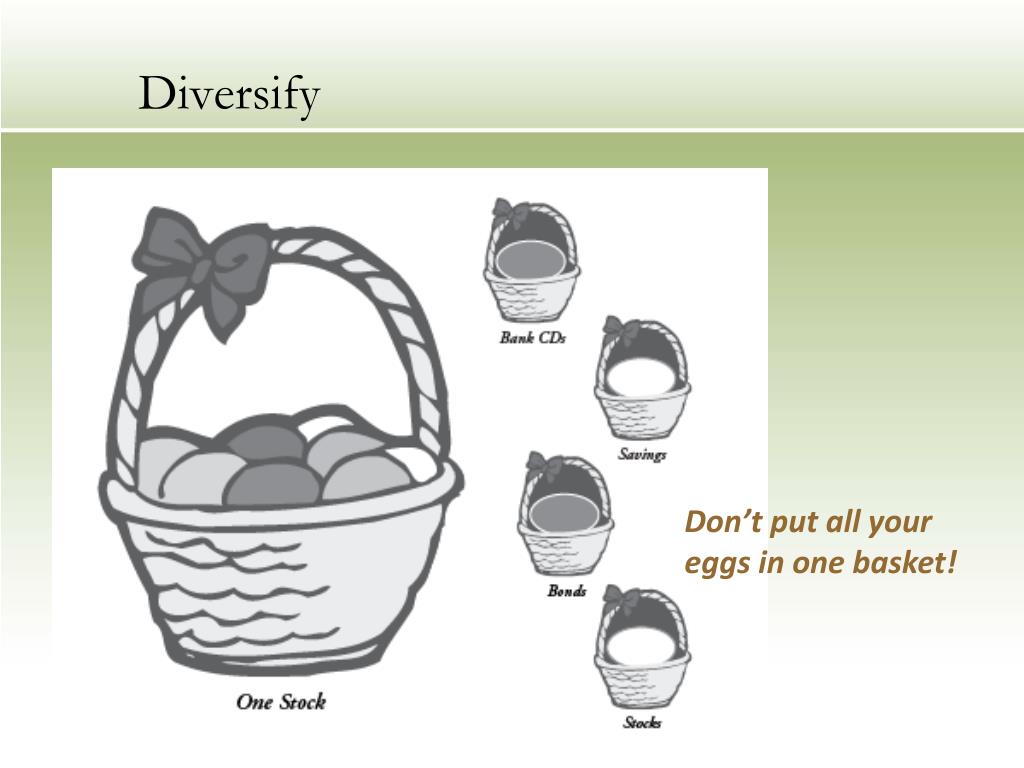 Diversify

One Stock

Bank CDs

Savings

Bonds

Stocks

Don't put all your eggs in one basket!